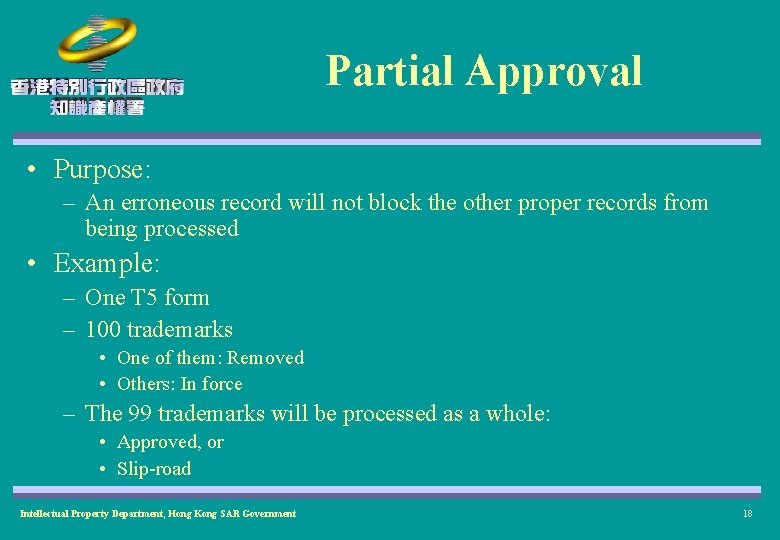 香港特別行政區政府
知識產權署

Partial Approval

• Purpose:
– An erroneous record will not block the other proper records from being processed

• Example:
– One T5 form
– 100 trademarks
• One of them: Removed
• Others: In force
– The 99 trademarks will be processed as a whole:
• Approved, or
• Slip-road

Intellectual Property Department, Hong Kong SAR Government

18